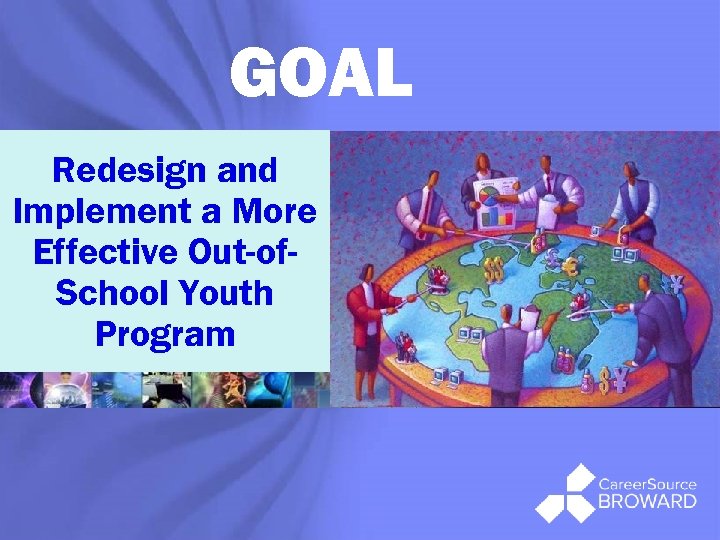 GOAL

Redesign and Implement a More Effective Out-of-School Youth Program

CareerSource BROWARD